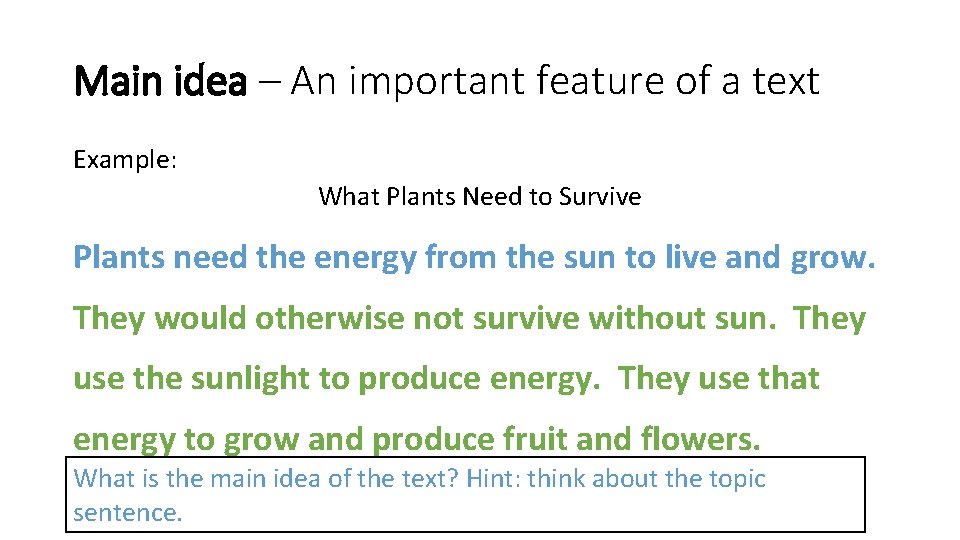 Main idea – An important feature of a text

Example:

What Plants Need to Survive

Plants need the energy from the sun to live and grow. They would otherwise not survive without sun. They use the sunlight to produce energy. They use that energy to grow and produce fruit and flowers.

What is the main idea of the text? Hint: think about the topic sentence.